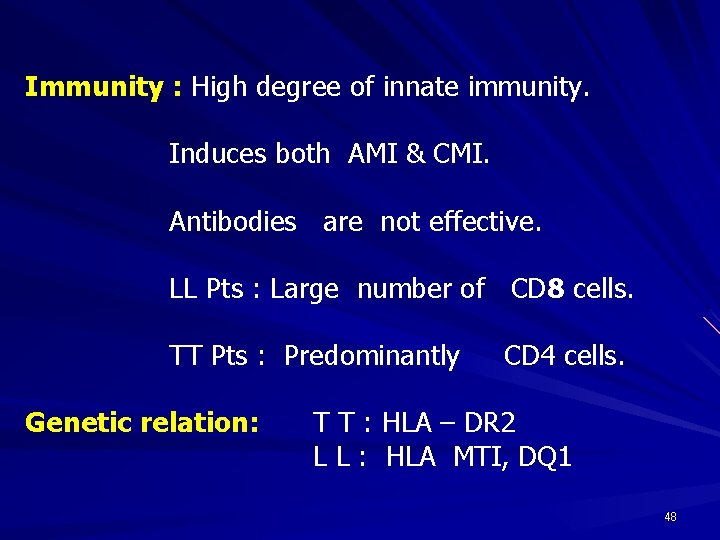 Immunity : High degree of innate immunity.

Induces both AMI & CMI.

Antibodies are not effective.

LL Pts : Large number of CD8 cells.

TT Pts : Predominantly CD4 cells.

Genetic relation: T T : HLA – DR2
L L : HLA MTI, DQ1

48